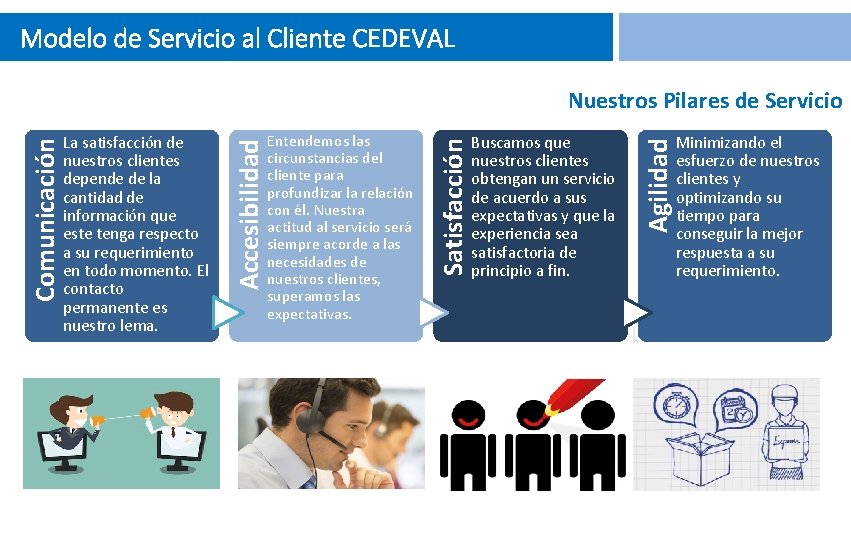 Modelo de Servicio al Cliente CEDEVAL

Nuestros Pilares de Servicio

Comunicación

La satisfacción de nuestros clientes depende de la cantidad de información que este tenga respecto a su requerimiento en todo momento. El contacto permanente es nuestro lema.

Accesibilidad

Entendemos las circunstancias del cliente para profundizar la relación con él. Nuestra actitud al servicio será siempre acorde a las necesidades de nuestros clientes, superamos las expectativas.

Satisfacción

Buscamos que nuestros clientes obtengan un servicio de acuerdo a sus expectativas y que la experiencia sea satisfactoria de principio a fin.

Agilidad

Minimizando el esfuerzo de nuestros clientes y optimizando su tiempo para conseguir la mejor respuesta a su requerimiento.

Express